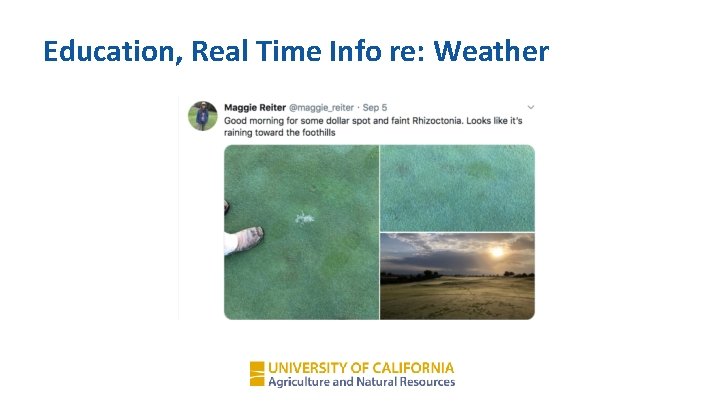 Education, Real Time Info re: Weather

Maggie Reiter @maggie_reiter · Sep 5
Good morning for some dollar spot and faint Rhizoctonia. Looks like it's raining toward the foothills

UNIVERSITY OF CALIFORNIA
Agriculture and Natural Resources